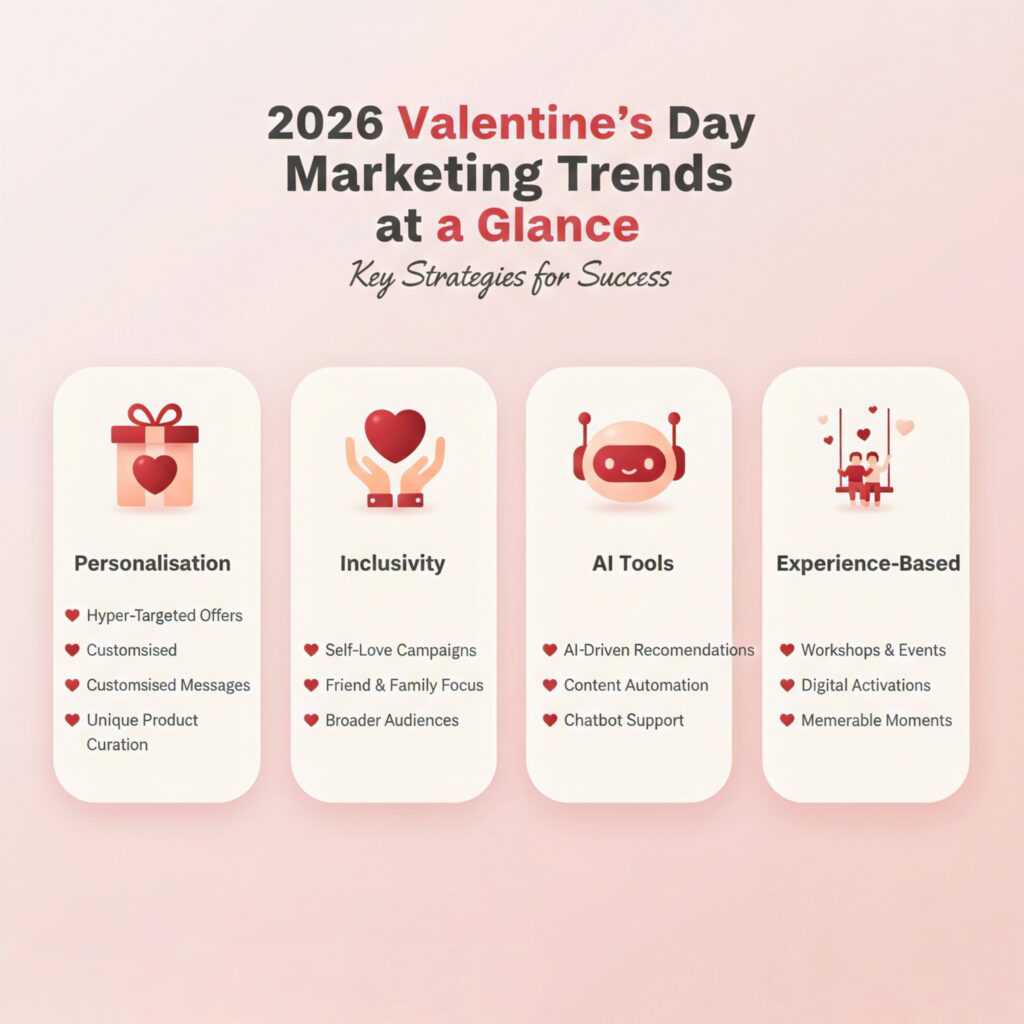 2026 Valentine's Day Marketing Trends at a Glance

Key Strategies for Success

Personalisation

Hyper-Targeted Offers
Customsised
Customsised Messages
Unique Product Curation

Inclusivity

Self-Love Campaigns
Friend & Family Focus
Broader Audiences

AI Tools

AI-Driven Recomendations
Content Automation
Chatbot Support

Experience-Based

Workshops & Events
Digital Activations
Memerable Moments